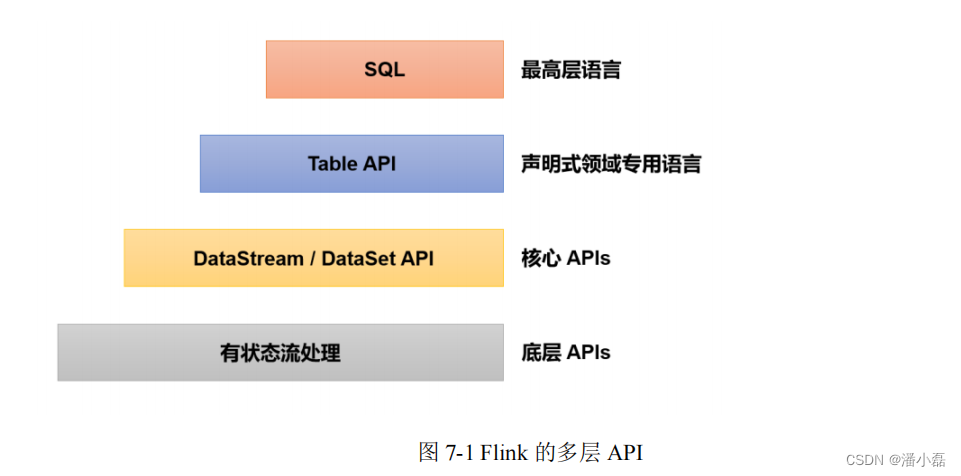 SQL 最高层语言

Table API 声明式领域专用语言

DataStream / DataSet API 核心 APIs

有状态流处理 底层 APIs

图 7-1 Flink 的多层 API

CSDN @潘小磊